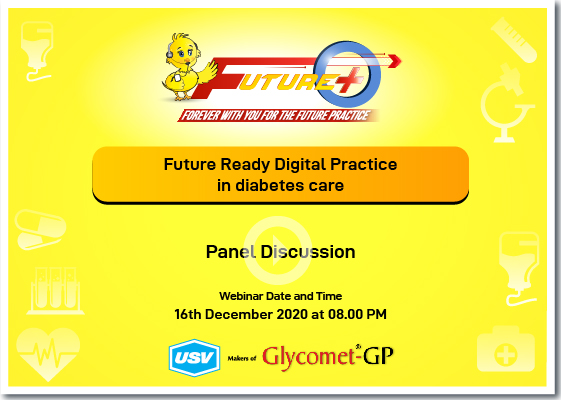 FUTURE+

FOREVER WITH YOU FOR THE FUTURE PRACTICE

Future Ready Digital Practice in diabetes care

Panel Discussion

Webinar Date and Time

16th December 2020 at 08.00 PM

USV

Makers of Glycomet®-GP